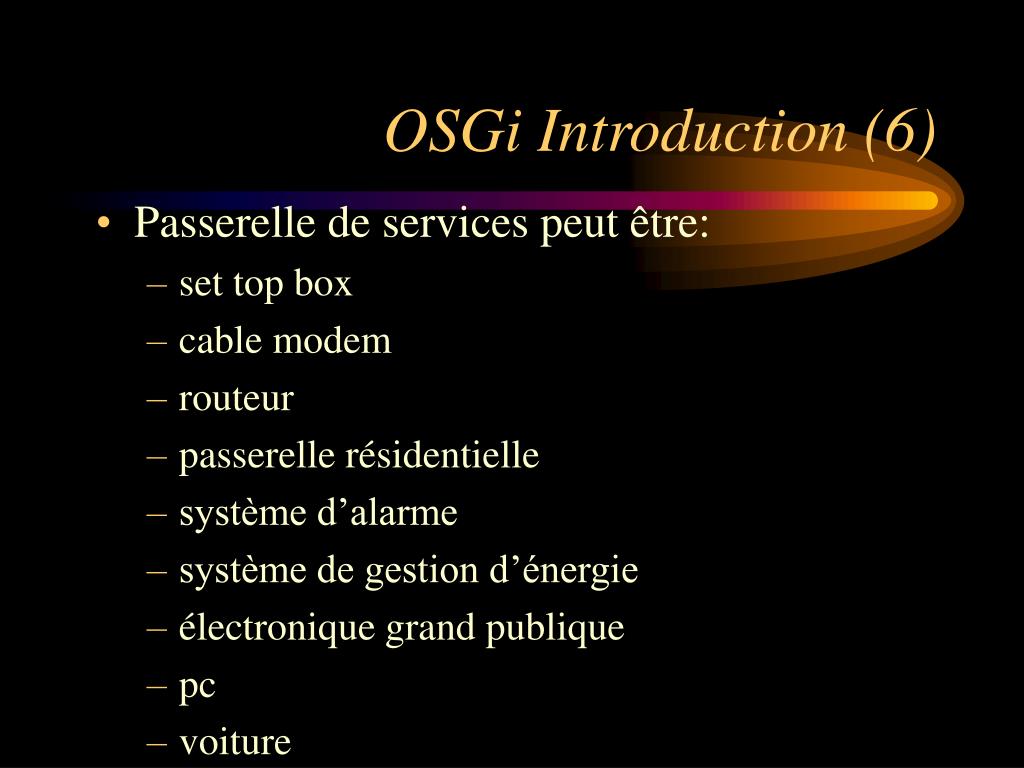 OSGi Introduction (6)

• Passerelle de services peut être:
– set top box
– cable modem
– routeur
– passerelle résidentielle
– système d’alarme
– système de gestion d’énergie
– électronique grand publique
– pc
– voiture